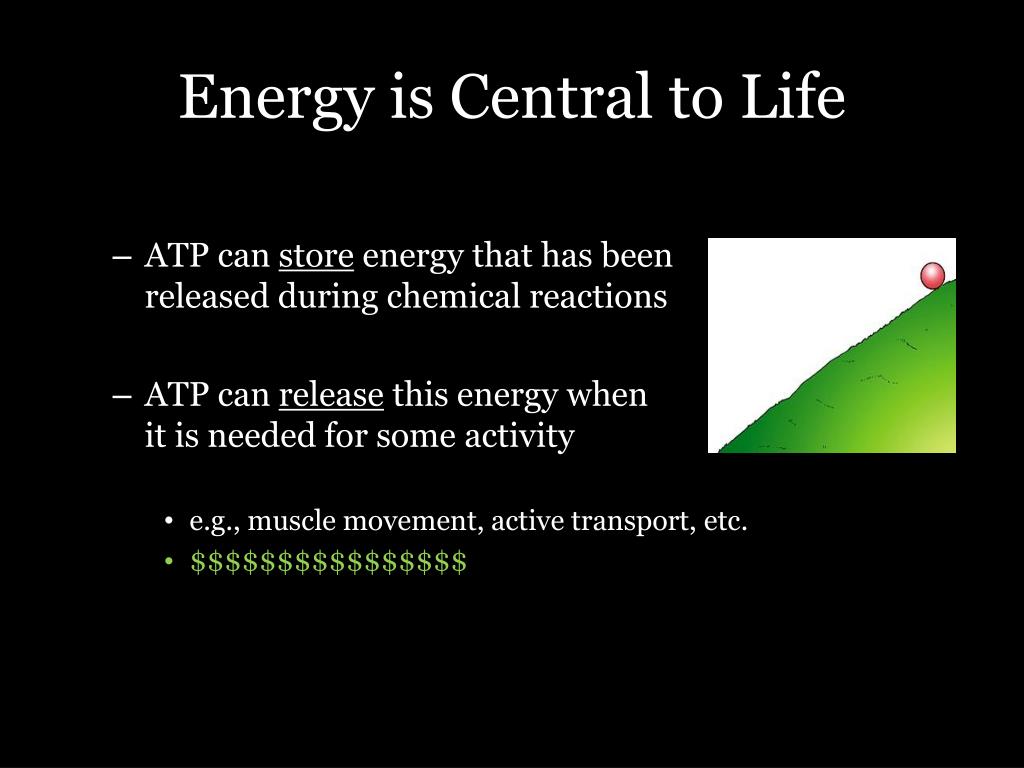 Energy is Central to Life

– ATP can store energy that has been released during chemical reactions

– ATP can release this energy when it is needed for some activity

• e.g., muscle movement, active transport, etc.
• \$\$\$\$\$\$\$\$\$\$\$\$\$\$\$\$